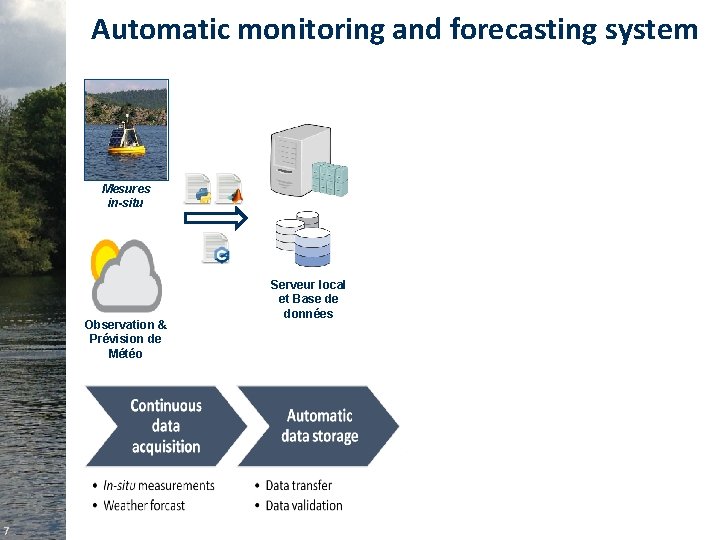 Automatic monitoring and forecasting system

Mesures in-situ

Observation & Prévision de Météo

Serveur local et Base de données

Continuous data acquisition

Automatic data storage

• In-situ measurements
• Weather forcast

• Data transfer
• Data validation

7